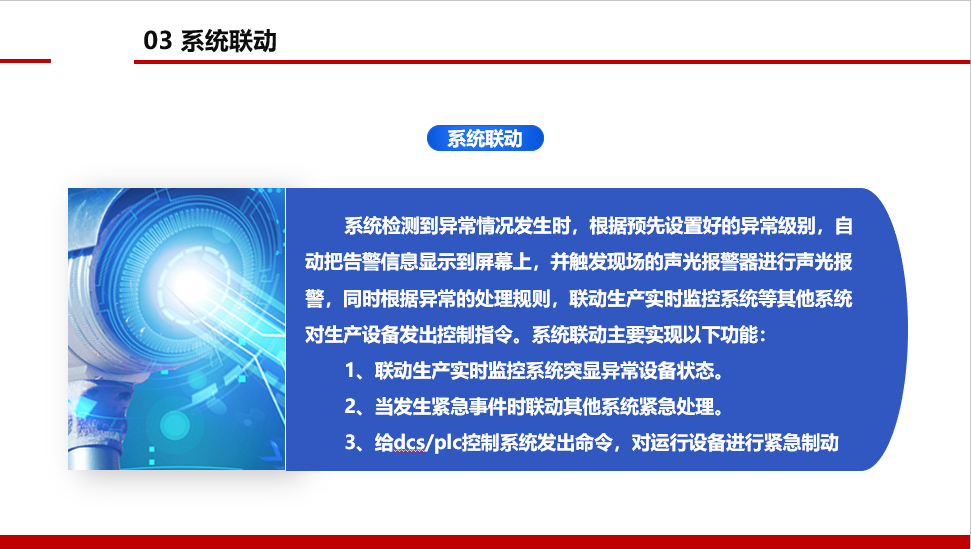 03 系统联动

系统联动

系统检测到异常情况发生时，根据预先设置好的异常级别，自动把告警信息显示到屏幕上，并触发现场的声光报警器进行声光报警，同时根据异常的处理规则，联动生产实时监控系统等其他系统对生产设备发出控制指令。系统联动主要实现以下功能：

1、联动生产实时监控系统突显异常设备状态。

2、当发生紧急事件时联动其他系统紧急处理。

3、给dcs/plc控制系统发出命令，对运行设备进行紧急制动